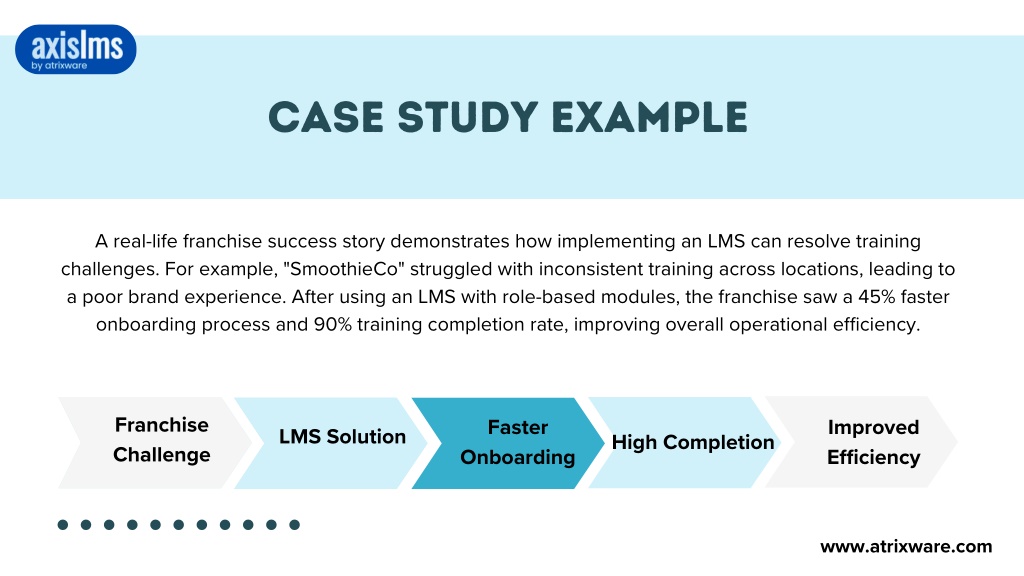 axislms
by atrixware

CASE STUDY EXAMPLE

A real-life franchise success story demonstrates how implementing an LMS can resolve training challenges. For example, "SmoothieCo" struggled with inconsistent training across locations, leading to a poor brand experience. After using an LMS with role-based modules, the franchise saw a 45% faster onboarding process and 90% training completion rate, improving overall operational efficiency.

Franchise Challenge

LMS Solution

Faster Onboarding

High Completion

Improved Efficiency

www.atrixware.com